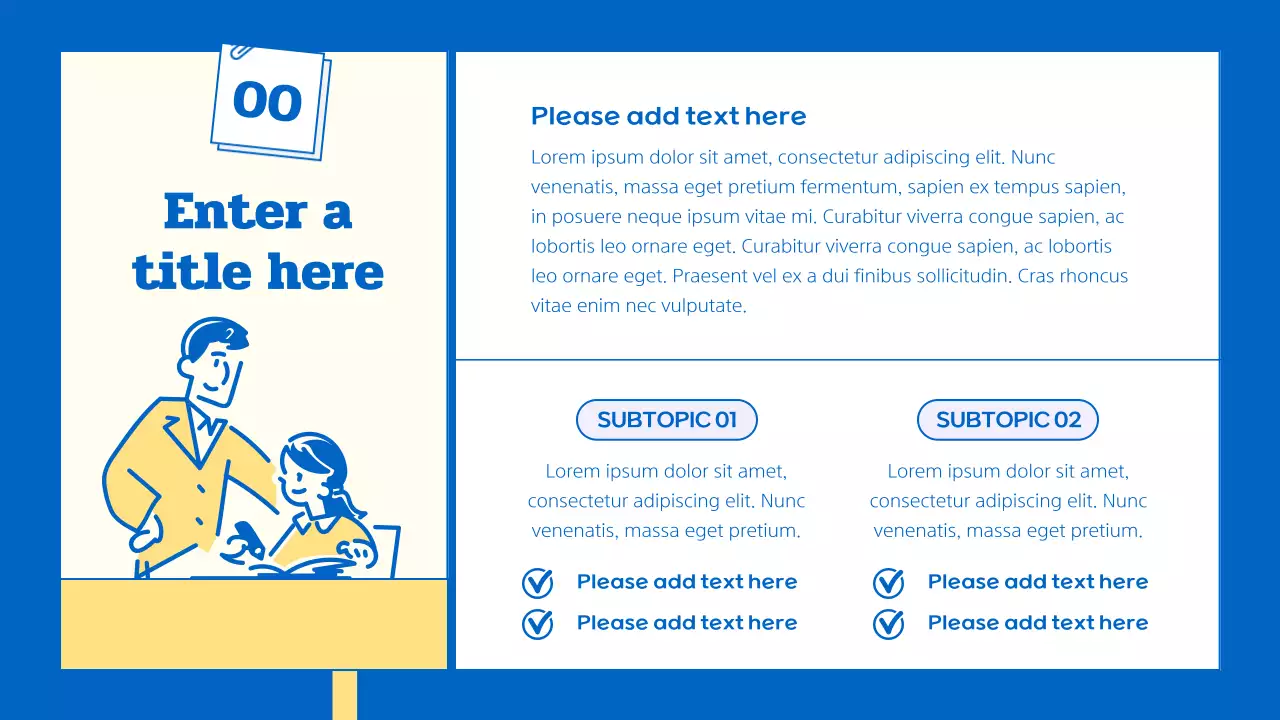 00

Enter a title here

Please add text here

Lorem ipsum dolor sit amet, consectetur adipiscing elit. Nunc venenatis, massa eget pretium fermentum, sapien ex tempus sapien, in posuere neque ipsum vitae mi. Curabitur viverra congue sapien, ac lobortis leo ornare eget. Curabitur viverra congue sapien, ac lobortis leo ornare eget. Praesent vel ex a dui finibus sollicitudin. Cras rhoncus vitae enim nec vulputate.

SUBTOPIC 01

Lorem ipsum dolor sit amet, consectetur adipiscing elit. Nunc venenatis, massa eget pretium.

Please add text here

Please add text here

SUBTOPIC 02

Lorem ipsum dolor sit amet, consectetur adipiscing elit. Nunc venenatis, massa eget pretium.

Please add text here

Please add text here